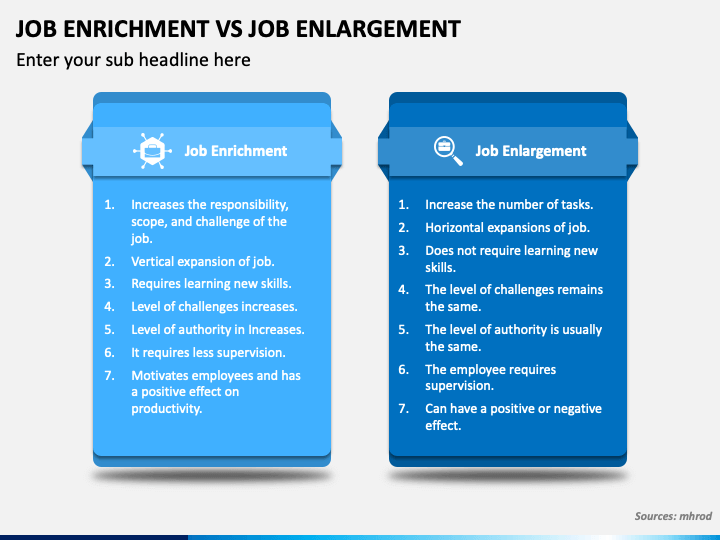 JOB ENRICHMENT VS JOB ENLARGEMENT

Enter your sub headline here

Job Enrichment

1. Increases the responsibility, scope, and challenge of the job.
2. Vertical expansion of job.
3. Requires learning new skills.
4. Level of challenges increases.
5. Level of authority in Increases.
6. It requires less supervision.
7. Motivates employees and has a positive effect on productivity.

Job Enlargement

1. Increase the number of tasks.
2. Horizontal expansions of job.
3. Does not require learning new skills.
4. The level of challenges remains the same.
5. The level of authority is usually the same.
6. The employee requires supervision.
7. Can have a positive or negative effect.

Sources: mhrod